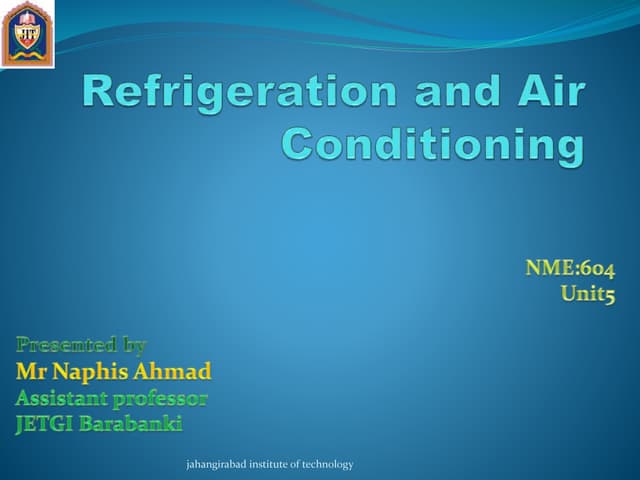 JIT

Refrigeration and Air Conditioning

NME:604
Unit5

Presented by
Mr Naphis Ahmad
Assistant professor
JETGI Barabanki

jahangirabad institute of technology